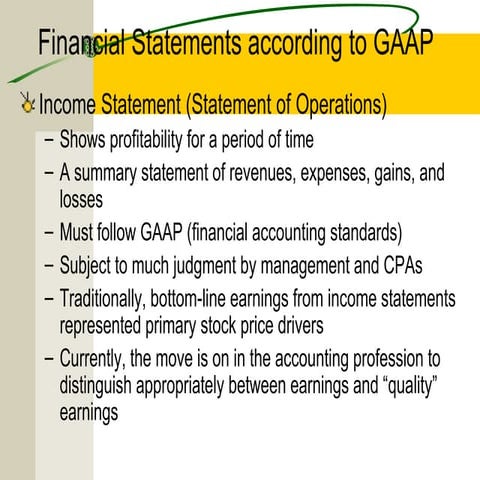 Financial Statements according to GAAP

Income Statement (Statement of Operations)

– Shows profitability for a period of time
– A summary statement of revenues, expenses, gains, and losses
– Must follow GAAP (financial accounting standards)
– Subject to much judgment by management and CPAs
– Traditionally, bottom-line earnings from income statements represented primary stock price drivers
– Currently, the move is on in the accounting profession to distinguish appropriately between earnings and “quality” earnings